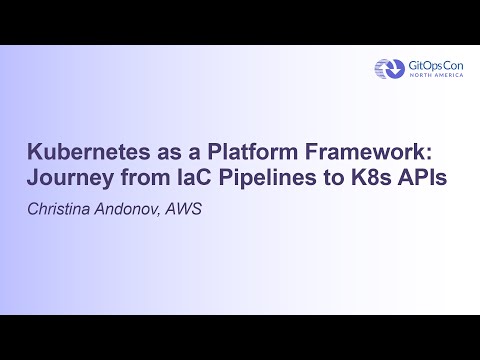 GitOpsCon
NORTH AMERICA

Kubernetes as a Platform Framework: Journey from IaC Pipelines to K8s APIs

Christina Andonov, AWS